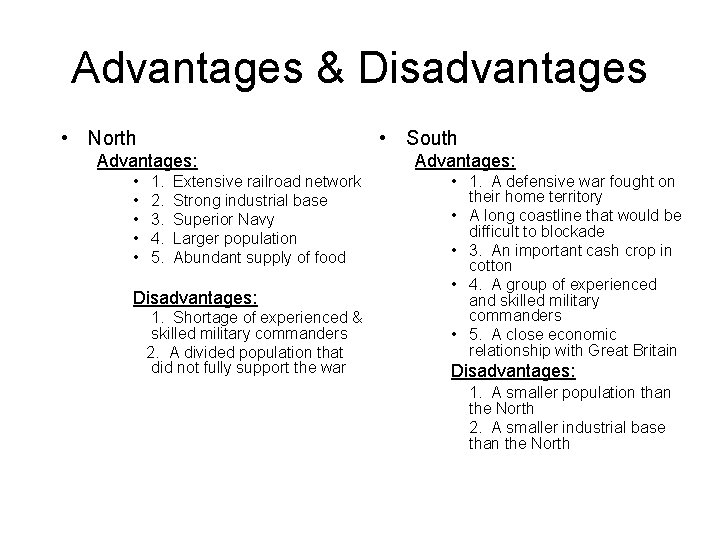 Advantages & Disadvantages

• North

Advantages:

• 1. Extensive railroad network
• 2. Strong industrial base
• 3. Superior Navy
• 4. Larger population
• 5. Abundant supply of food

Disadvantages:

1. Shortage of experienced & skilled military commanders
2. A divided population that did not fully support the war

• South

Advantages:

• 1. A defensive war fought on their home territory
• A long coastline that would be difficult to blockade
• 3. An important cash crop in cotton
• 4. A group of experienced and skilled military commanders
• 5. A close economic relationship with Great Britain

Disadvantages:

1. A smaller population than the North
2. A smaller industrial base than the North